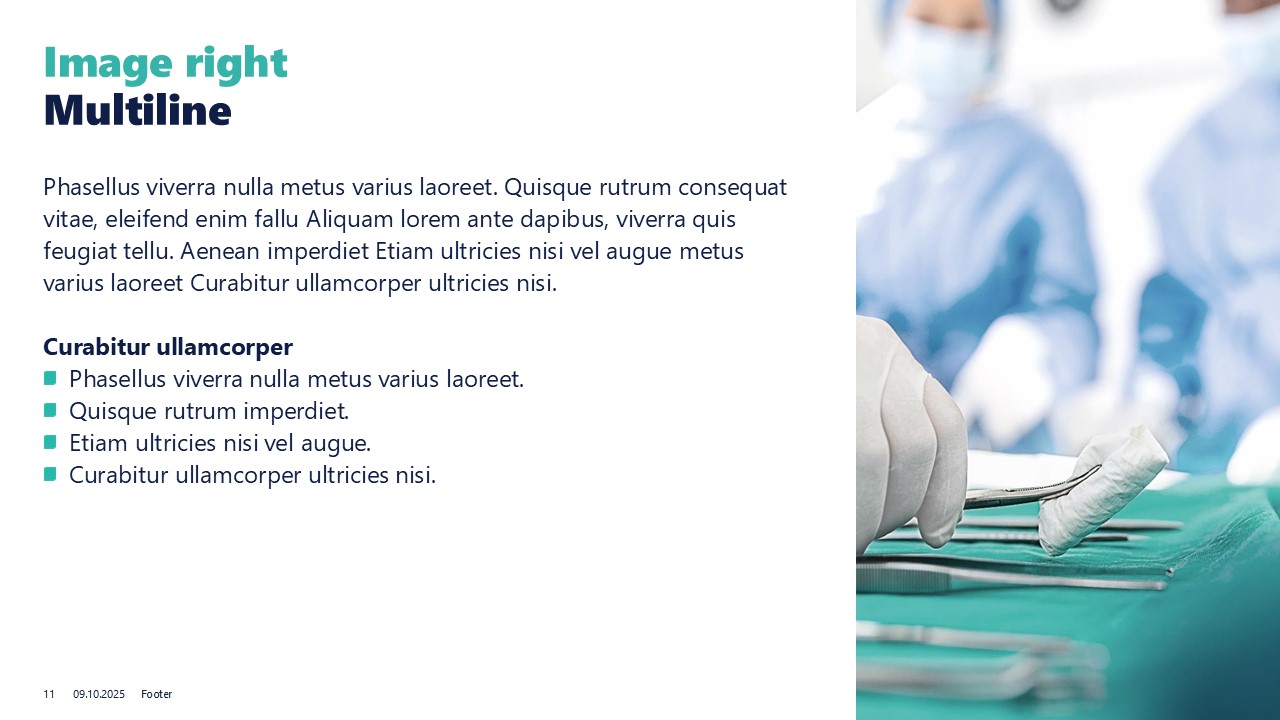 Image right
Multiline

Phasellus viverra nulla metus varius laoreet. Quisque rutrum consequat vitae, eleifend enim fallu Aliquam lorem ante dapibus, viverra quis feugiat tellu. Aenean imperdiet Etiam ultricies nisi vel augue metus varius laoreet Curabitur ullamcorper ultricies nisi.

Curabitur ullamcorper
- Phasellus viverra nulla metus varius laoreet.
- Quisque rutrum imperdiet.
- Etiam ultricies nisi vel augue.
- Curabitur ullamcorper ultricies nisi.

11 09.10.2025 Footer